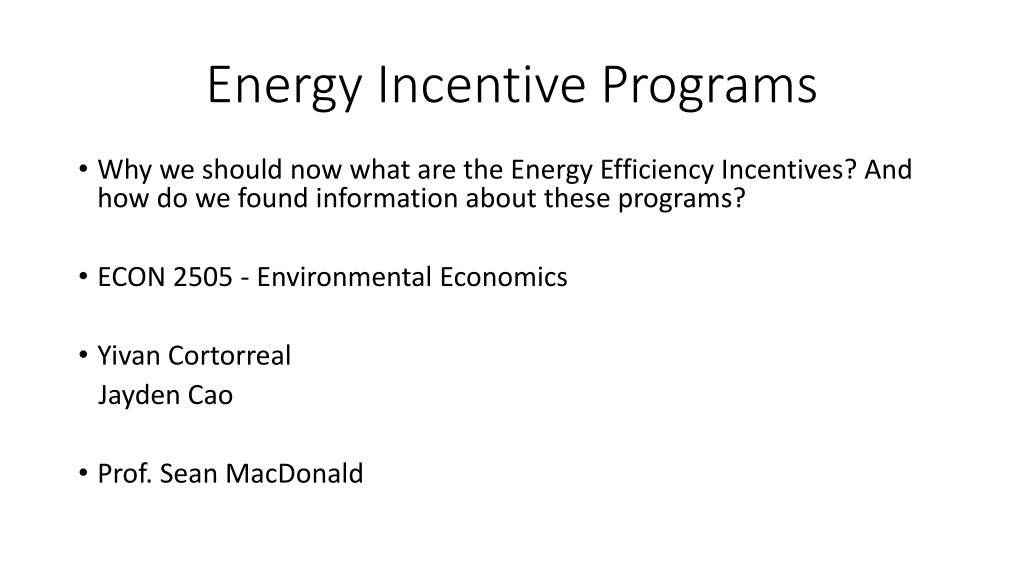 Energy Incentive Programs

• Why we should now what are the Energy Efficiency Incentives? And how do we found information about these programs?

• ECON 2505 - Environmental Economics

• Yivan Cortorreal
Jayden Cao

• Prof. Sean MacDonald